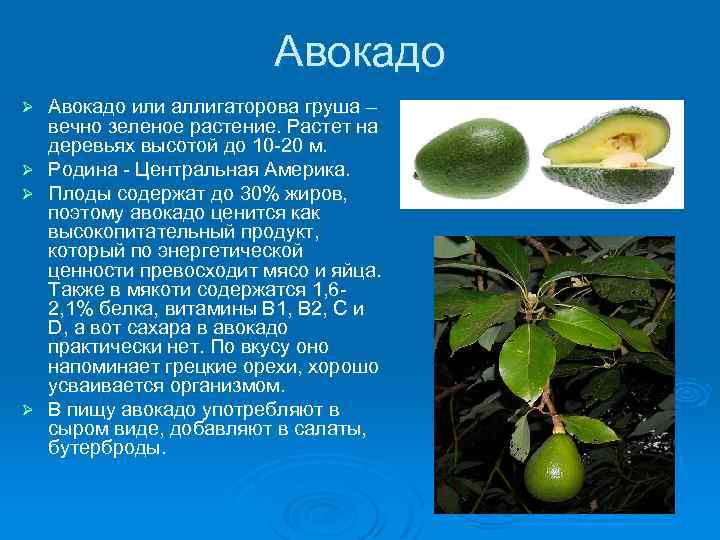 Авокадо

➢ Авокадо или аллигаторова груша – вечно зеленое растение. Растет на деревьях высотой до 10-20 м.

➢ Родина - Центральная Америка.

➢ Плоды содержат до 30% жиров, поэтому авокадо ценится как высокопитательный продукт, который по энергетической ценности превосходит мясо и яйца. Также в мякоти содержатся 1,6-2,1% белка, витамины В1, В2, С и D, а вот сахара в авокадо практически нет. По вкусу оно напоминает грецкие орехи, хорошо усваивается организмом.

➢ В пищу авокадо употребляют в сыром виде, добавляют в салаты, бутерброды.